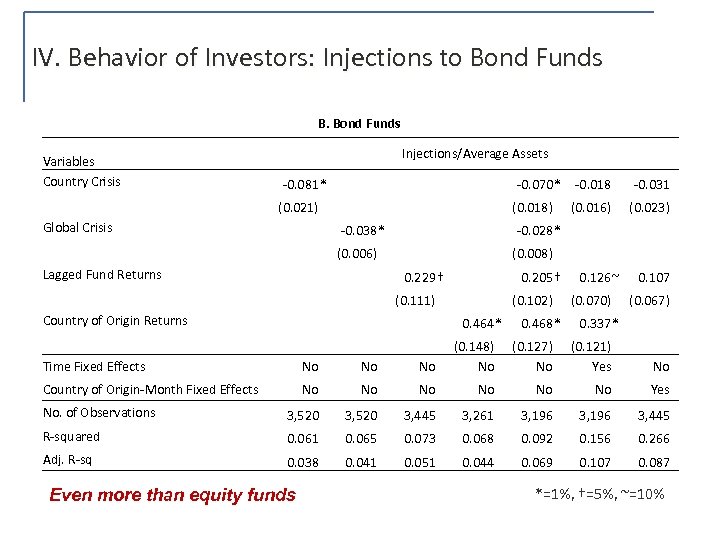 IV. Behavior of Investors: Injections to Bond Funds

B. Bond Funds

| Variables | Injections/Average Assets | | | | | | |
|---|---|---|---|---|---|---|---|
| Country Crisis | -0.081* | | | | -0.070* | -0.018 | -0.031 |
| | (0.021) | | | | (0.018) | (0.016) | (0.023) |
| Global Crisis | | -0.038* | | | -0.028* | | |
| | | (0.006) | | | (0.008) | | |
| Lagged Fund Returns | | | 0.229† | | 0.205† | 0.126~ | 0.107 |
| | | | (0.111) | | (0.102) | (0.070) | (0.067) |
| Country of Origin Returns | | | | 0.464* | 0.468* | 0.337* | |
| | | | | (0.148) | (0.127) | (0.121) | |
| Time Fixed Effects | No | No | No | No | No | Yes | No |
| Country of Origin-Month Fixed Effects | No | No | No | No | No | No | Yes |
| No. of Observations | 3,520 | 3,520 | 3,445 | 3,261 | 3,196 | 3,196 | 3,445 |
| R-squared | 0.061 | 0.065 | 0.073 | 0.068 | 0.092 | 0.156 | 0.266 |
| Adj. R-sq | 0.038 | 0.041 | 0.051 | 0.044 | 0.069 | 0.107 | 0.087 |

Even more than equity funds

*=1%, †=5%, ~=10%